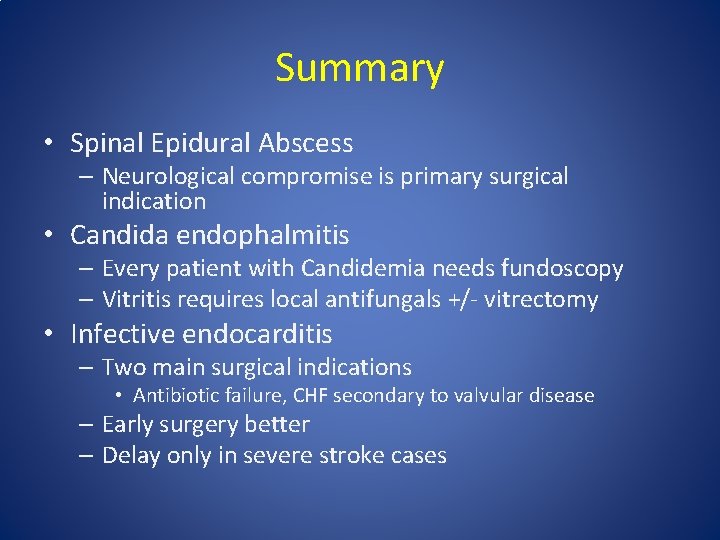 Summary

• Spinal Epidural Abscess
– Neurological compromise is primary surgical indication
• Candida endophalmitis
– Every patient with Candidemia needs fundoscopy
– Vitritis requires local antifungals +/- vitrectomy
• Infective endocarditis
– Two main surgical indications
• Antibiotic failure, CHF secondary to valvular disease
– Early surgery better
– Delay only in severe stroke cases